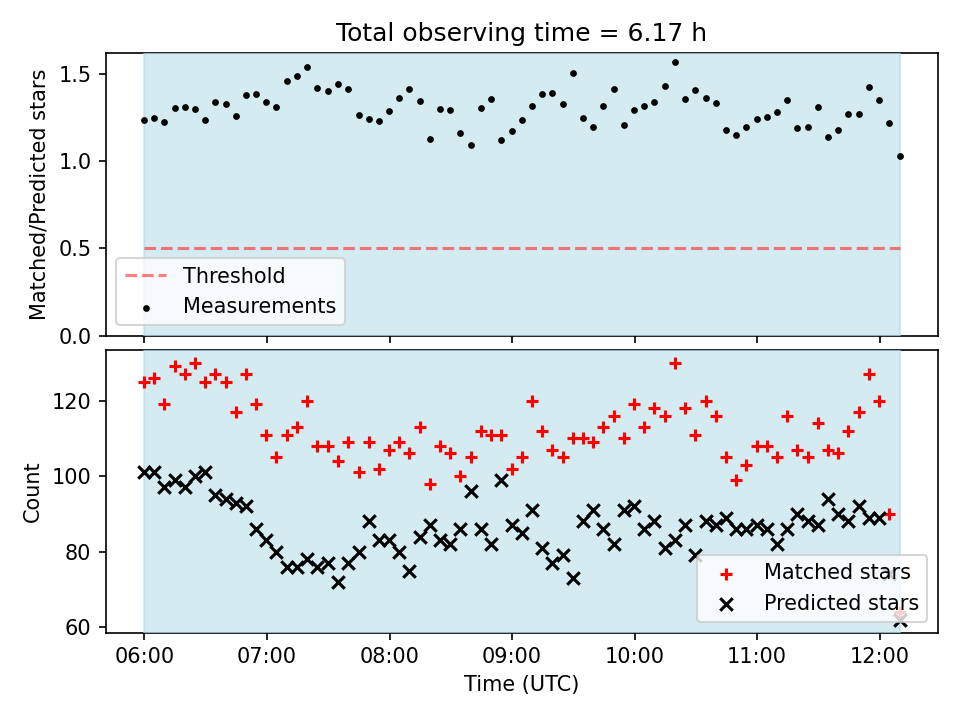 Total observing time = 6.17 h

Matched/Predicted stars

1.5
1.0
0.5
0.0

Threshold
Measurements

Count

120
100
80
60

Matched stars
Predicted stars

06:00
07:00
08:00
09:00
10:00
11:00
12:00

Time (UTC)